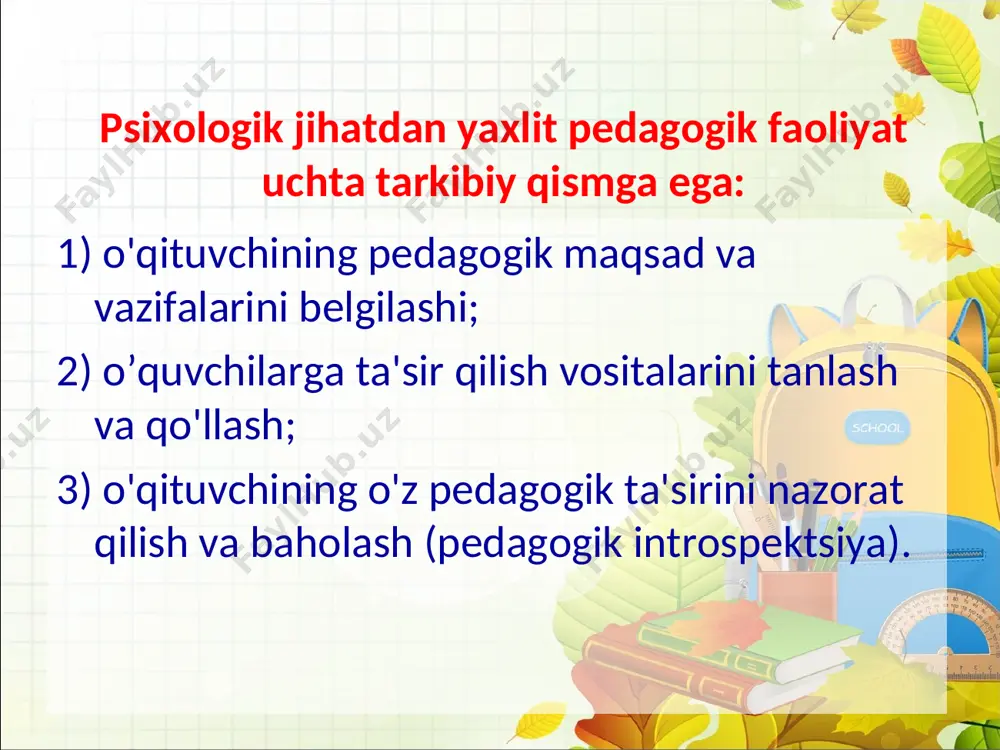 Psixologik jihatdan yaxlit pedagogik faoliyat uchta tarkibiy qismga ega:

1) o'qituvchining pedagogik maqsad va vazifalarini belgilashi;

2) o’quvchilarga ta'sir qilish vositalarini tanlash va qo'llash;

3) o'qituvchining o'z pedagogik ta'sirini nazorat qilish va baholash (pedagogik introspektsiya).

SCHOOL

FaylHub.uz